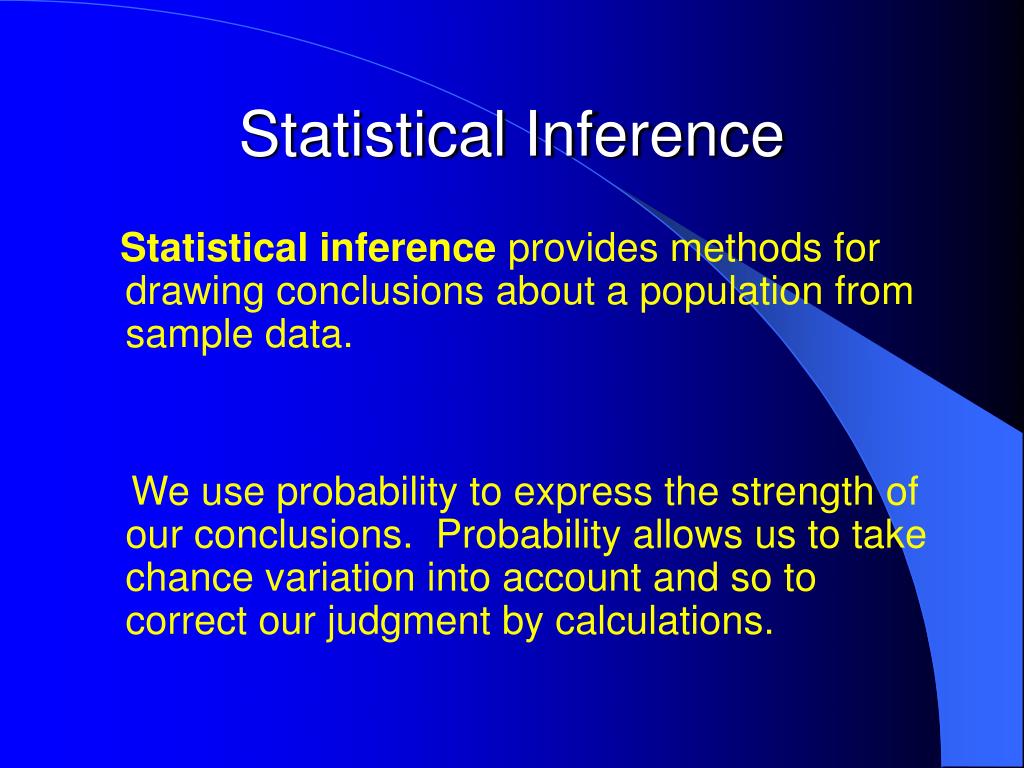 Statistical Inference

Statistical inference provides methods for drawing conclusions about a population from sample data.

We use probability to express the strength of our conclusions.  Probability allows us to take chance variation into account and so to correct our judgment by calculations.